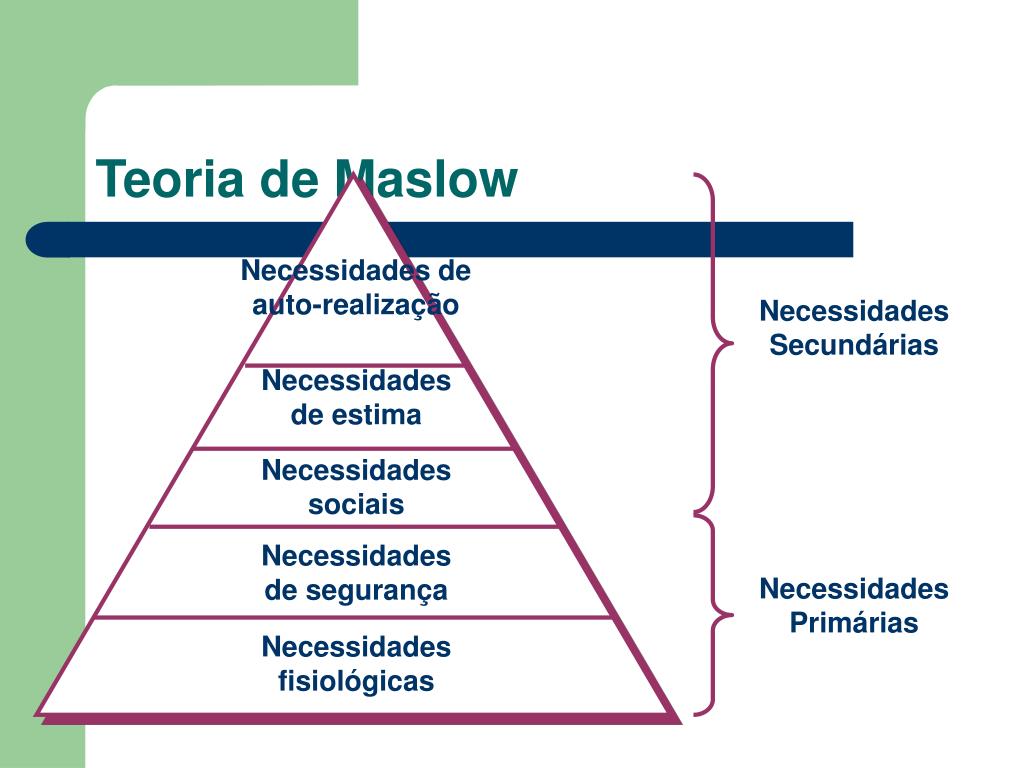 Teoria de Maslow

Necessidades de auto-realização

Necessidades de estima

Necessidades sociais

Necessidades de segurança

Necessidades fisiológicas

Necessidades Secundárias

Necessidades Primárias